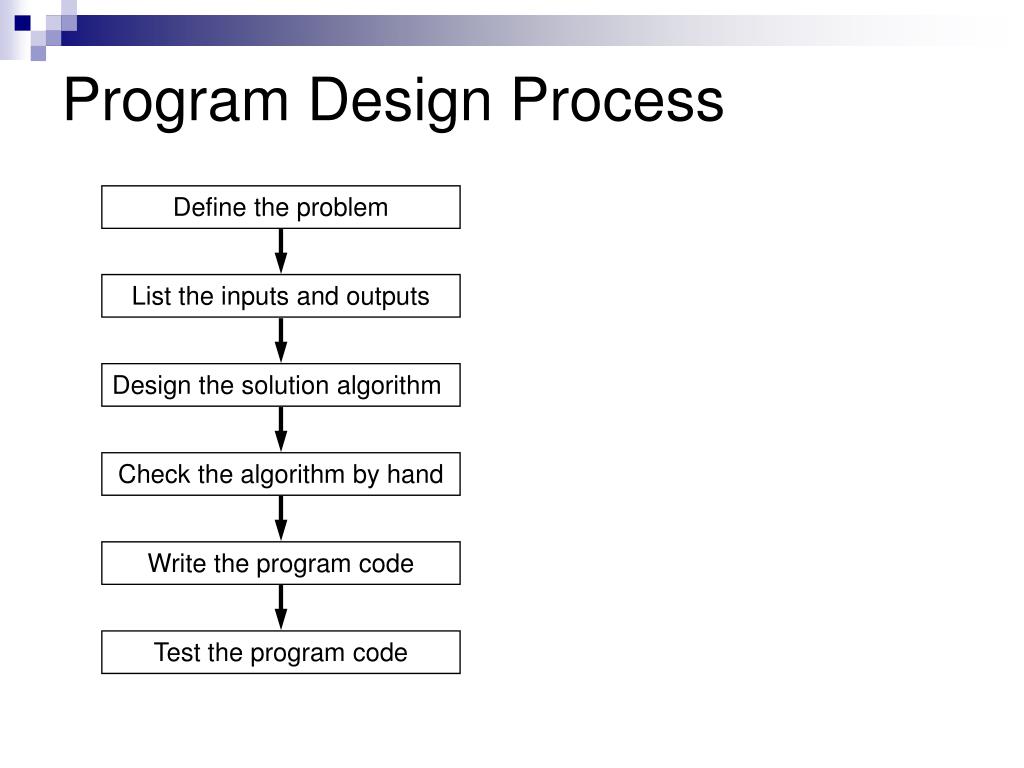 Program Design Process

Define the problem

List the inputs and outputs

Design the solution algorithm

Check the algorithm by hand

Write the program code

Test the program code